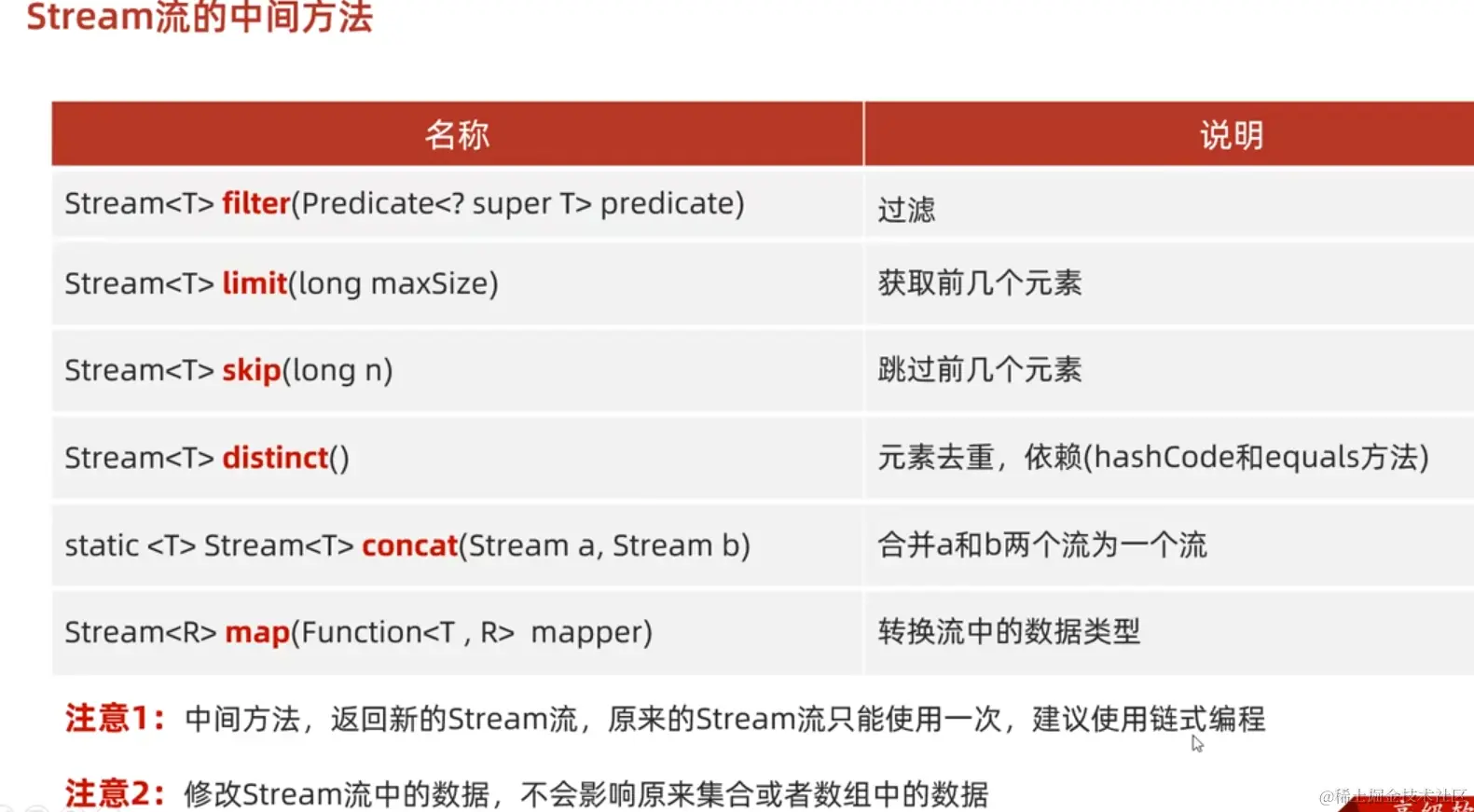 Stream流的中间方法

| 名称 | 说明 |
|---|---|
| Stream<T> filter(Predicate<? super T> predicate) | 过滤 |
| Stream<T> limit(long maxSize) | 获取前几个元素 |
| Stream<T> skip(long n) | 跳过前几个元素 |
| Stream<T> distinct() | 元素去重，依赖(hashCode和equals方法) |
| static <T> Stream<T> concat(Stream a, Stream b) | 合并a和b两个流为一个流 |
| Stream<R> map(Function<T , R> mapper) | 转换流中的数据类型 |

注意1：中间方法，返回新的Stream流，原来的Stream流只能使用一次，建议使用链式编程

注意2：修改Stream流中的数据，不会影响原来集合或者数组中的数据

@稀土掘金技术社区